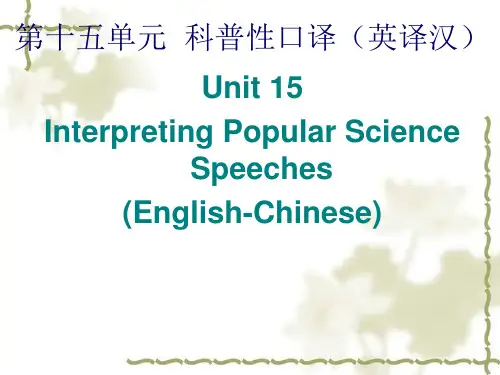 第十五单元 科普性口译（英译汉）

Unit 15

Interpreting Popular Science Speeches

(English-Chinese)